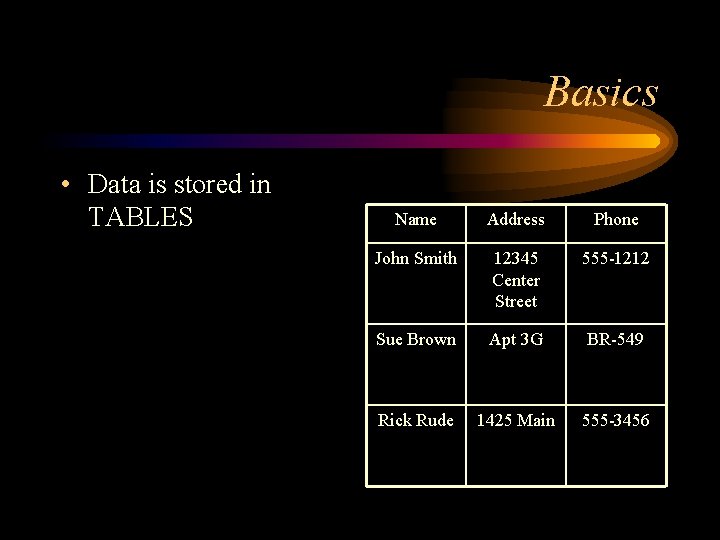 Basics

• Data is stored in TABLES

| Name | Address | Phone |
|---|---|---|
| John Smith | 12345 Center Street | 555-1212 |
| Sue Brown | Apt 3G | BR-549 |
| Rick Rude | 1425 Main | 555-3456 |